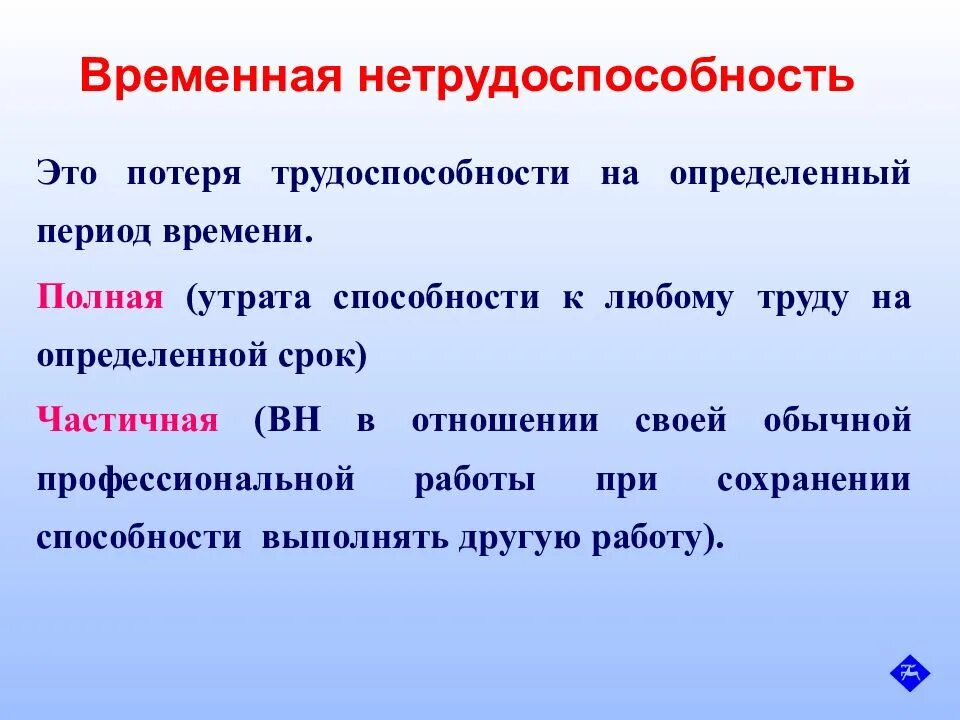 Временная нетрудоспособность

Это потеря трудоспособности на определенный период времени.

Полная (утрата способности к любому труду на определенной срок)

Частичная (ВН в отношении своей обычной профессиональной работы при сохранении способности выполнять другую работу).